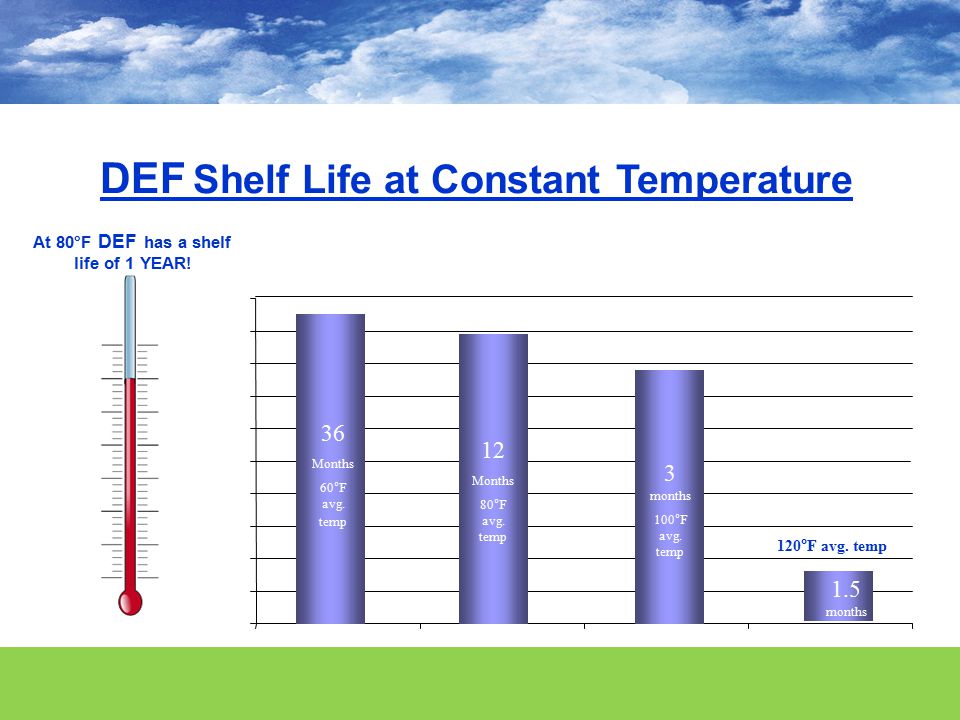 DEF Shelf Life at Constant Temperature

At 80°F DEF has a shelf life of 1 YEAR!

36
Months
60°F
avg.
temp

12
Months
80°F
avg.
temp

3
months
100°F
avg.
temp

120°F avg. temp

1.5
months